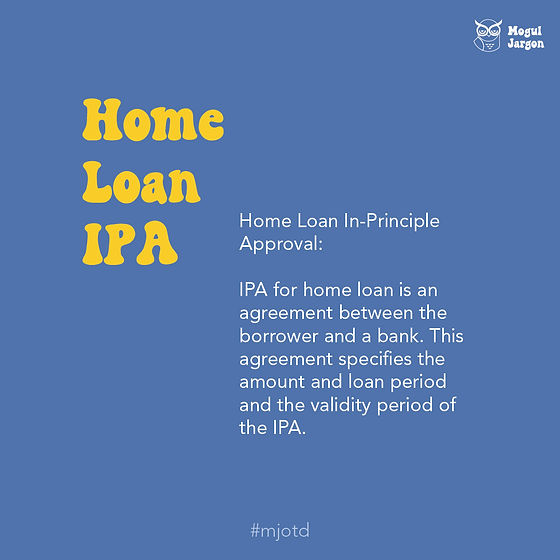 Mogul Jargon

Home Loan IPA

Home Loan In-Principle Approval:

IPA for home loan is an agreement between the borrower and a bank. This agreement specifies the amount and loan period and the validity period of the IPA.

#mjotd